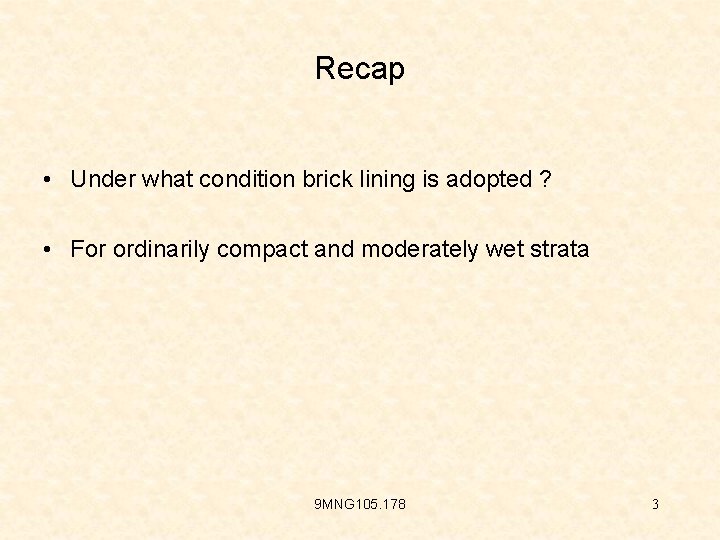 Recap

• Under what condition brick lining is adopted ?

• For ordinarily compact and moderately wet strata

9MNG105.178

3